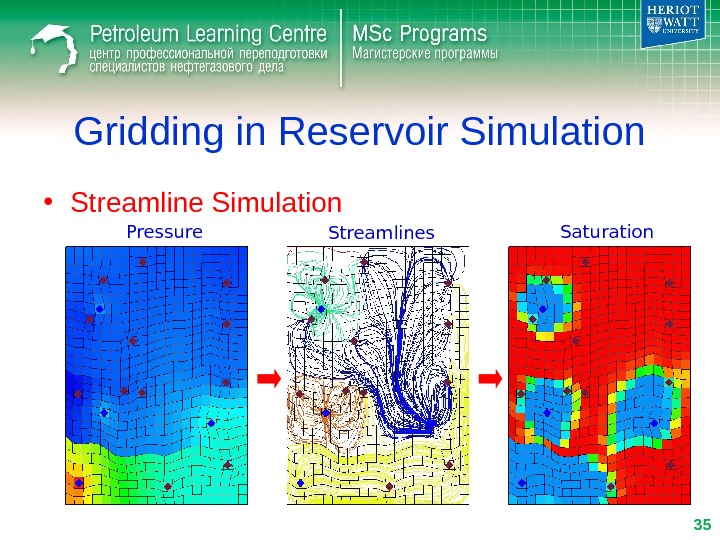 Petroleum Learning Centre
центр профессиональной переподготовки специалистов нефтегазового дела

MSc Programs
Магистерские программы

HERIOT WATT UNIVERSITY

Gridding in Reservoir Simulation

• Streamline Simulation

Pressure

Streamlines

Saturation

35